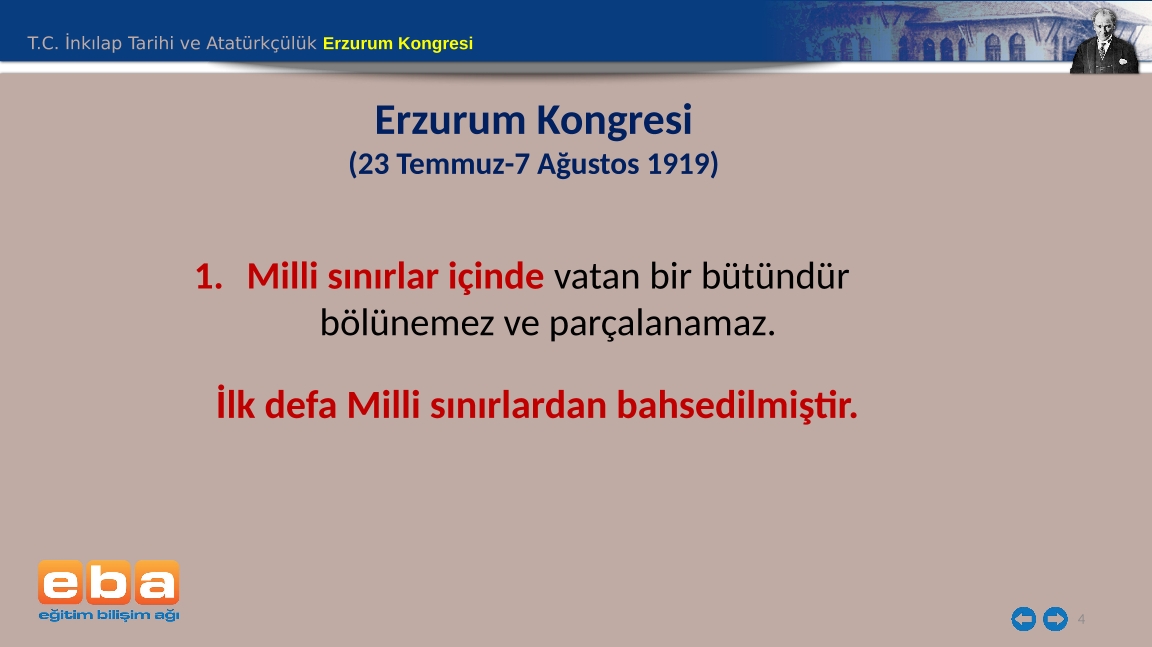 T.C. İnkılap Tarihi ve Atatürkçülük Erzurum Kongresi

Erzurum Kongresi
(23 Temmuz-7 Ağustos 1919)

1. Milli sınırlar içinde vatan bir bütündür bölünemez ve parçalanamaz.

İlk defa Milli sınırlardan bahsedilmiştir.

eba
eğitim bilişim ağı

4